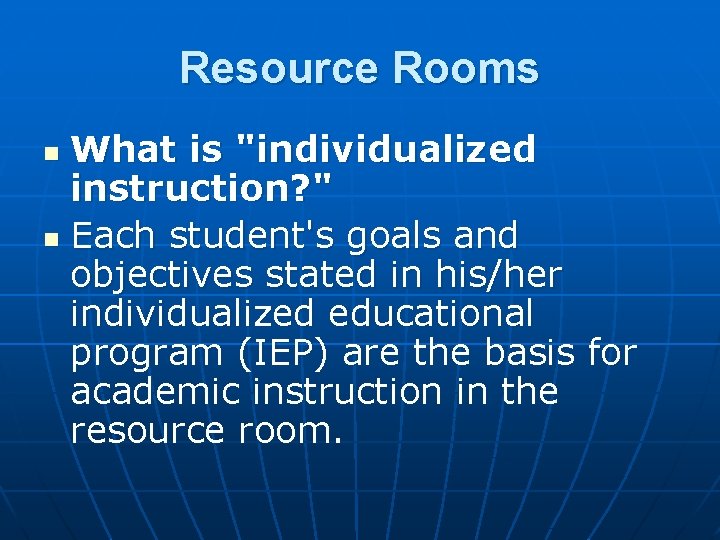 Resource Rooms

What is "individualized instruction?"

Each student's goals and objectives stated in his/her individualized educational program (IEP) are the basis for academic instruction in the resource room.